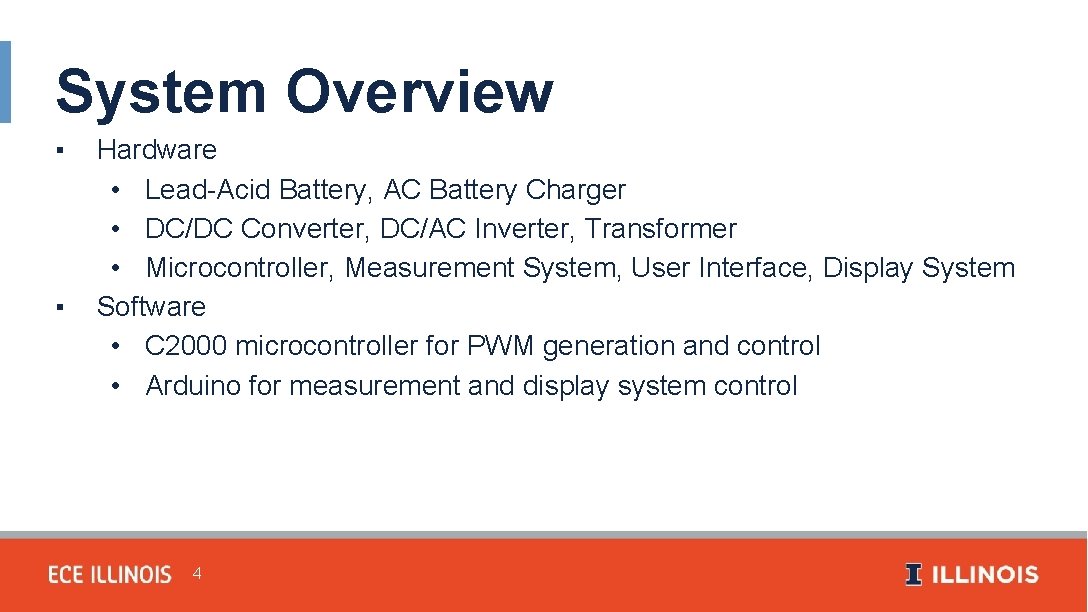 System Overview

▪ Hardware
 • Lead-Acid Battery, AC Battery Charger
 • DC/DC Converter, DC/AC Inverter, Transformer
 • Microcontroller, Measurement System, User Interface, Display System
▪ Software
 • C2000 microcontroller for PWM generation and control
 • Arduino for measurement and display system control

ECE ILLINOIS 4

I ILLINOIS